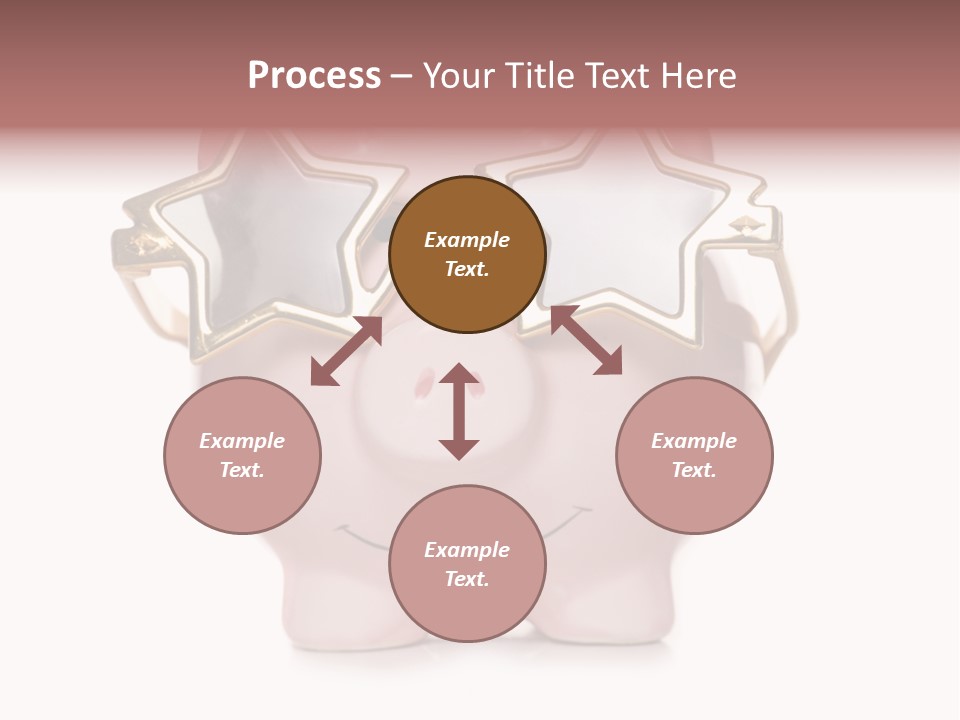 Process – Your Title Text Here

Example Text.

Example Text.

Example Text.

Example Text.